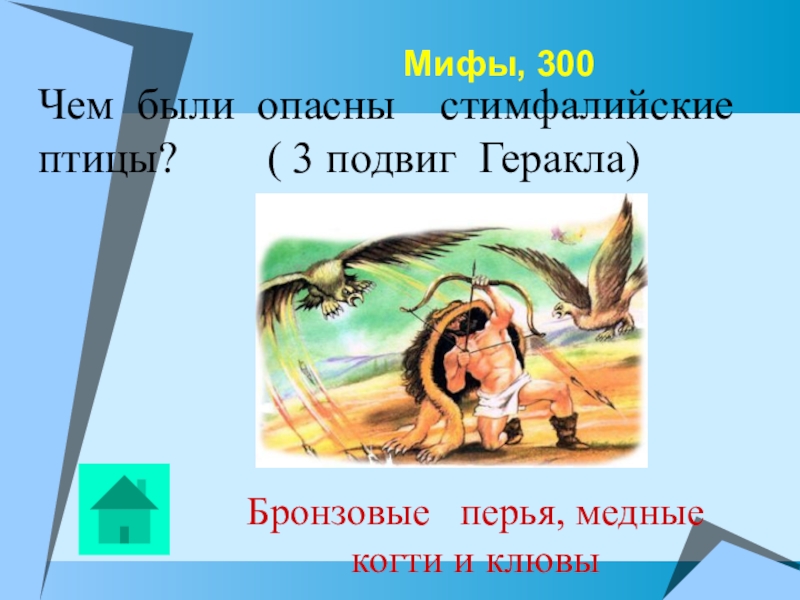 Мифы, 300

Чем были опасны стимфалийские птицы? ( 3 подвиг Геракла)

Бронзовые перья, медные когти и клювы